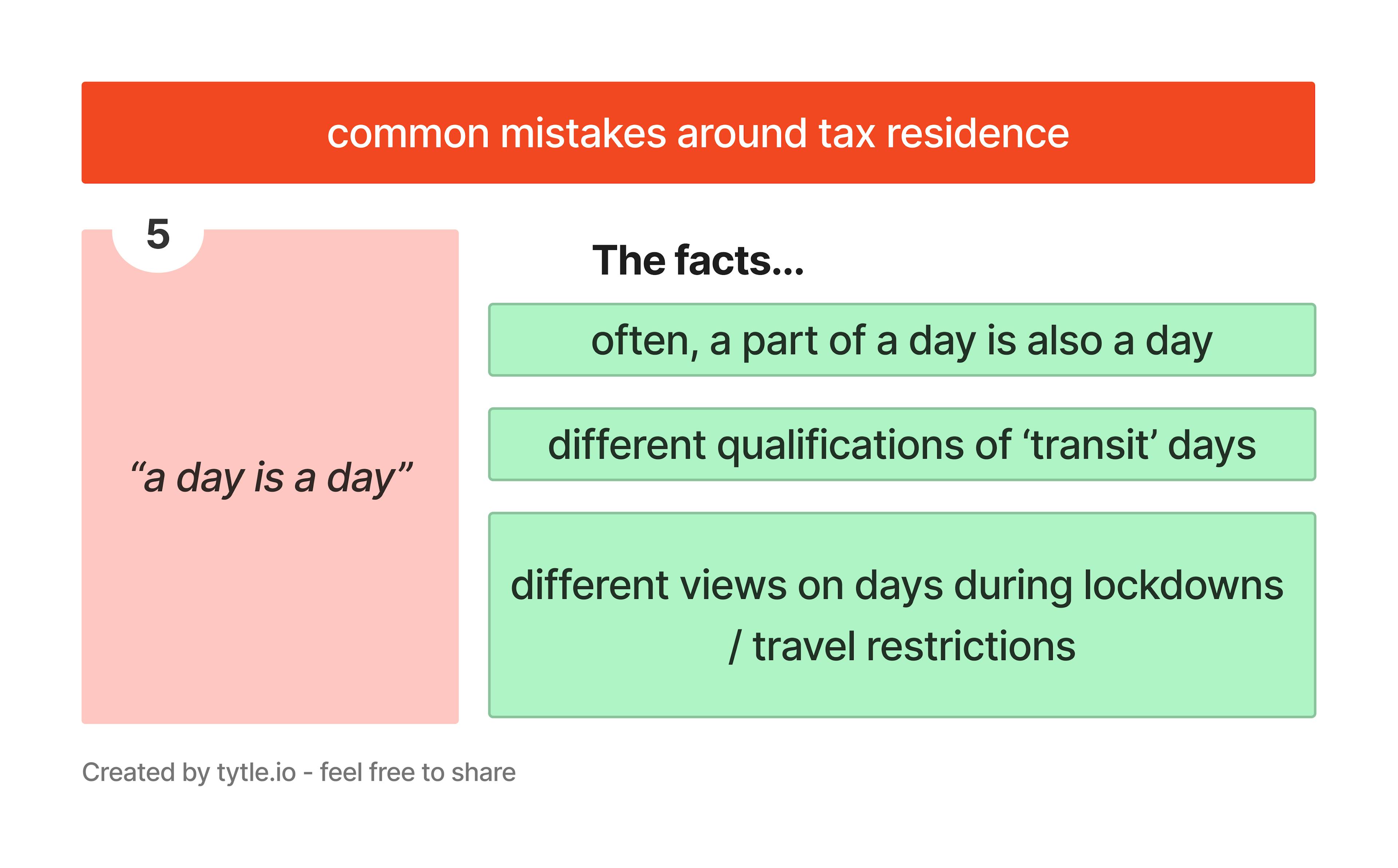 common mistakes around tax residence

5

“a day is a day”

The facts...

often, a part of a day is also a day

different qualifications of ‘transit’ days

different views on days during lockdowns / travel restrictions

Created by tytle.io - feel free to share